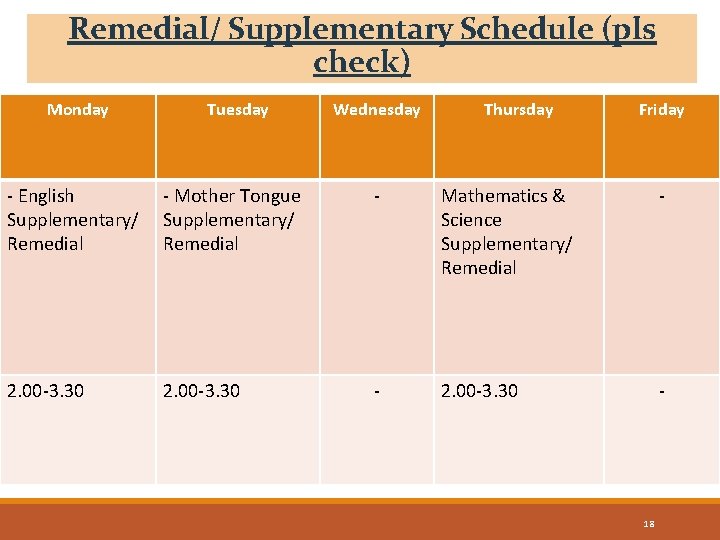 Remedial/ Supplementary Schedule (pls check)

| Monday | Tuesday | Wednesday | Thursday | Friday |
|---|---|---|---|---|
| - English Supplementary/ Remedial | - Mother Tongue Supplementary/ Remedial | - | Mathematics & Science Supplementary/ Remedial | - |
| 2.00-3.30 | 2.00-3.30 | - | 2.00-3.30 | - |

18